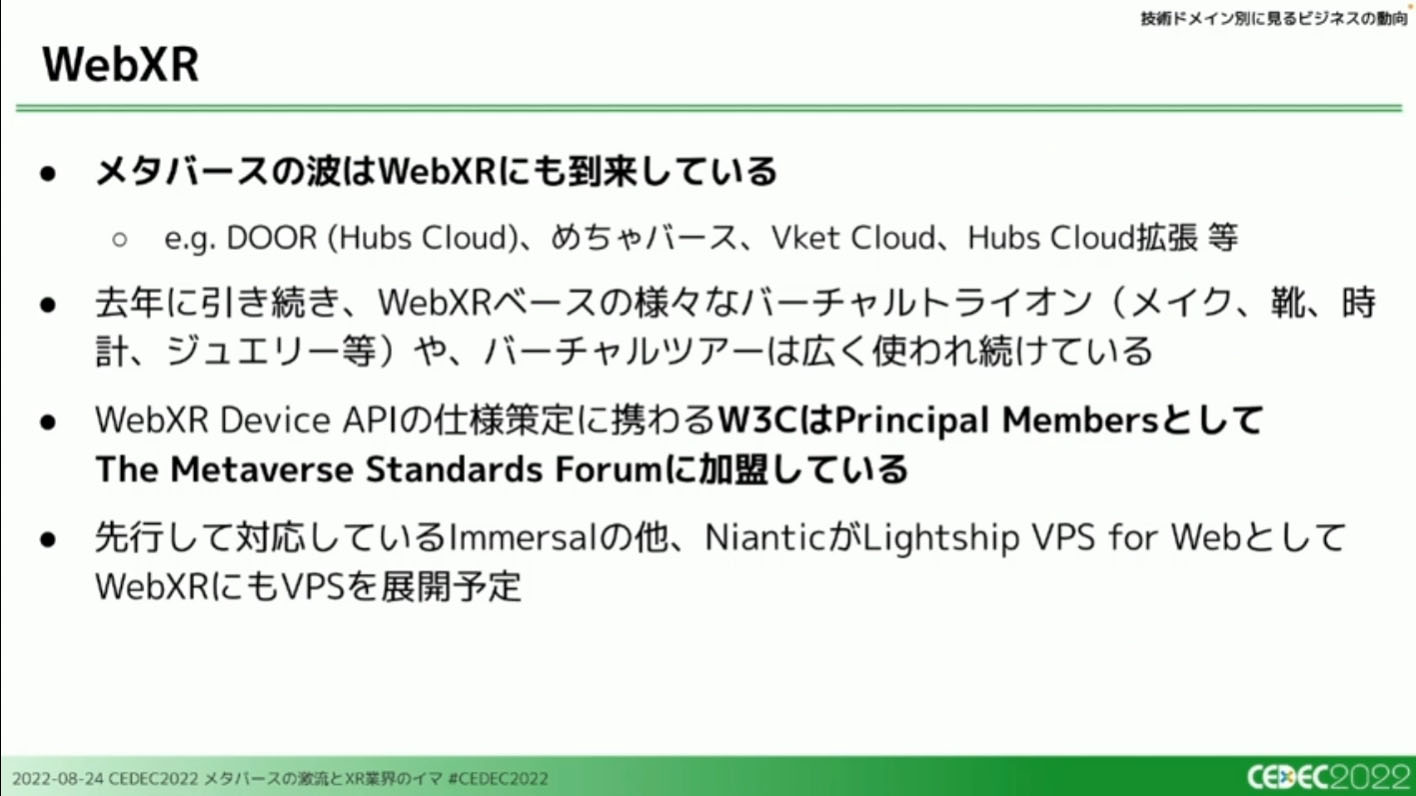 技術ドメイン別に見るビジネスの動向

WebXR

● メタバースの波はWebXRにも到来している
  ○ e.g. DOOR (Hubs Cloud)、めちゃバース、Vket Cloud、Hubs Cloud拡張 等

● 去年に引き続き、WebXRベースの様々なバーチャルトライオン（メイク、靴、時計、ジュエリー等）や、バーチャルツアーは広く使われ続けている

● WebXR Device APIの仕様策定に携わるW3CはPrincipal MembersとしてThe Metaverse Standards Forumに加盟している

● 先行して対応しているImmersalの他、NianticがLightship VPS for WebとしてWebXRにもVPSを展開予定

2022-08-24 CEDEC2022 メタバースの激流とXR業界のイマ #CEDEC2022

CEDEC2022